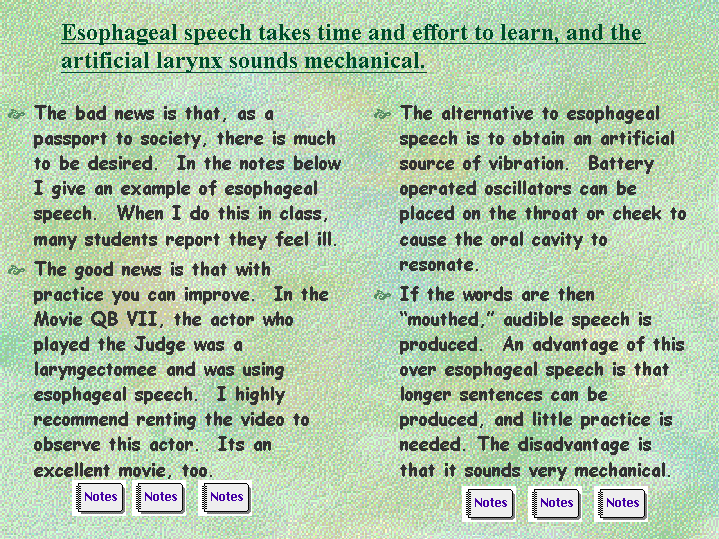 Esophageal speech takes time and effort to learn, and the artificial larynx sounds mechanical.

The bad news is that, as a passport to society, there is much to be desired. In the notes below I give an example of esophageal speech. When I do this in class, many students report they feel ill.

The good news is that with practice you can improve. In the Movie QB VII, the actor who played the Judge was a laryngectomee and was using esophageal speech. I highly recommend renting the video to observe this actor. Its an excellent movie, too.

Notes Notes Notes

The alternative to esophageal speech is to obtain an artificial source of vibration. Battery operated oscillators can be placed on the throat or cheek to cause the oral cavity to resonate.

If the words are then "mouthed," audible speech is produced. An advantage of this over esophageal speech is that longer sentences can be produced, and little practice is needed. The disadvantage is that it sounds very mechanical.

Notes Notes Notes